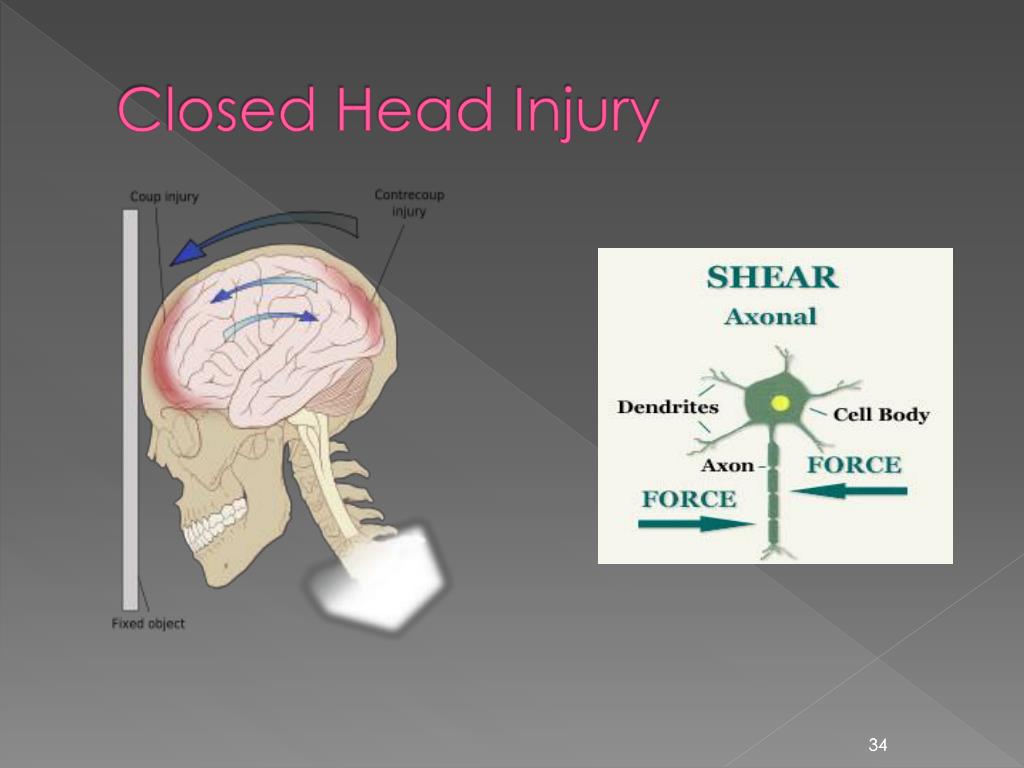 Closed Head Injury

Coup injury

Contrecoup injury

Fixed object

SHEAR

Axonal

Dendrites

Cell Body

Axon

FORCE

FORCE

34